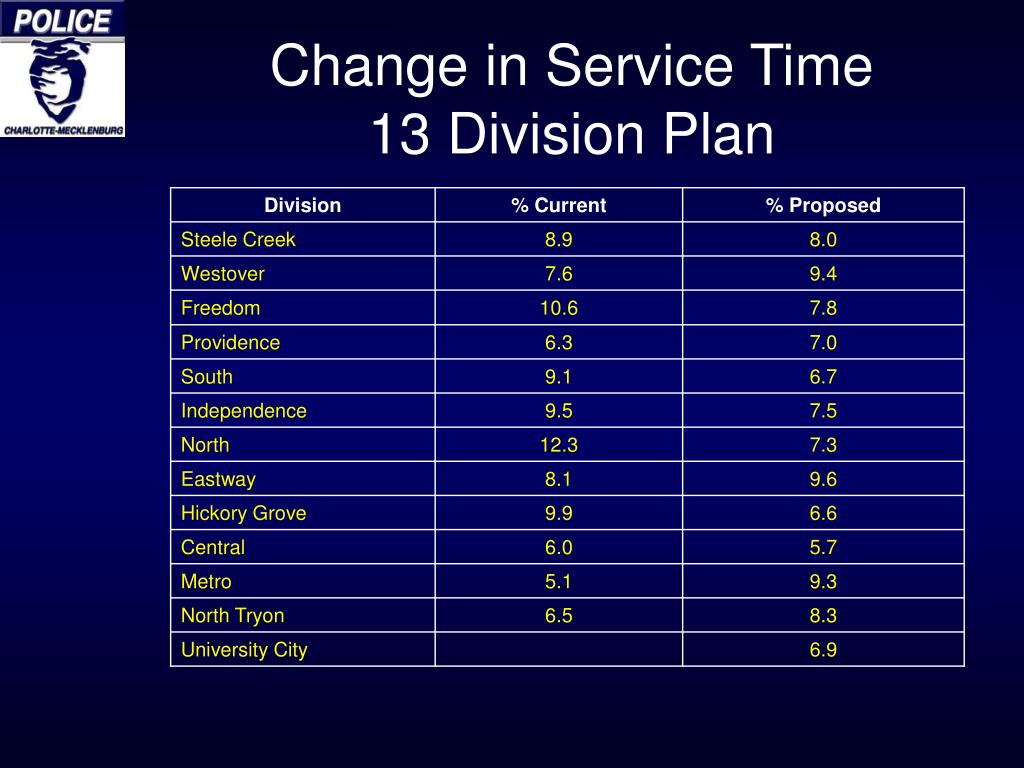 POLICE
CHARLOTTE-MECKLENBURG

Change in Service Time
13 Division Plan

| Division | % Current | % Proposed |
|---|---|---|
| Steele Creek | 8.9 | 8.0 |
| Westover | 7.6 | 9.4 |
| Freedom | 10.6 | 7.8 |
| Providence | 6.3 | 7.0 |
| South | 9.1 | 6.7 |
| Independence | 9.5 | 7.5 |
| North | 12.3 | 7.3 |
| Eastway | 8.1 | 9.6 |
| Hickory Grove | 9.9 | 6.6 |
| Central | 6.0 | 5.7 |
| Metro | 5.1 | 9.3 |
| North Tryon | 6.5 | 8.3 |
| University City | | 6.9 |